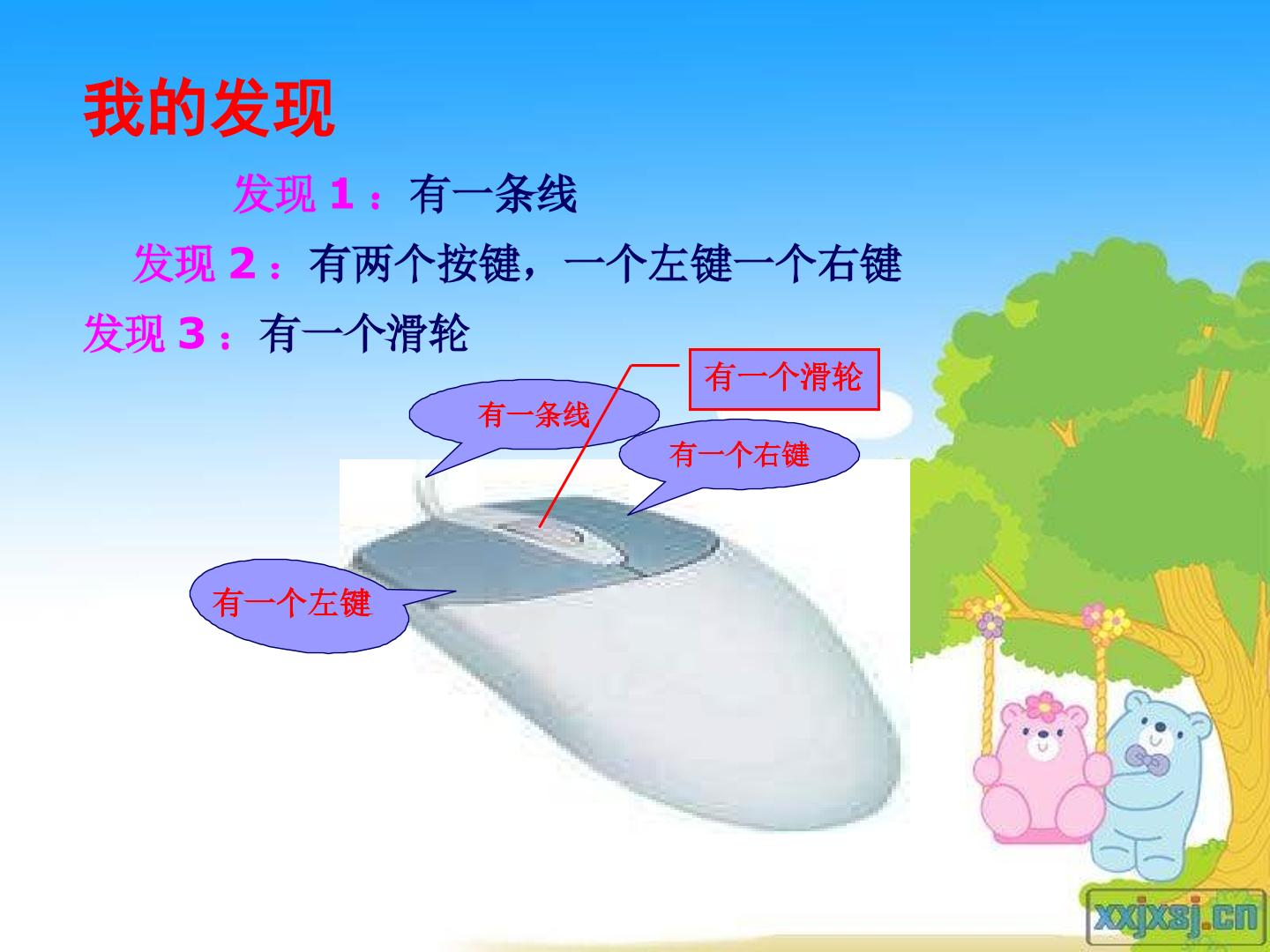 我的发现

发现 1：有一条线

发现 2：有两个按键，一个左键一个右键

发现 3：有一个滑轮

有一个滑轮

有一条线

有一个右键

有一个左键

xxjxsj.cn